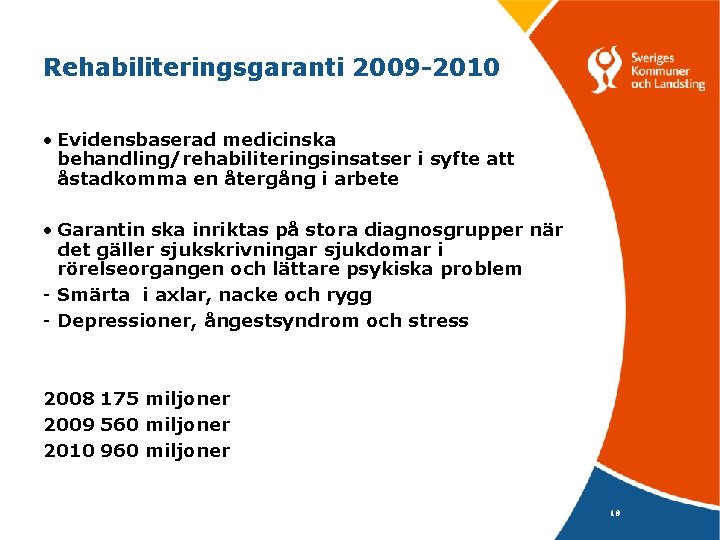 Rehabiliteringsgaranti 2009-2010

Sveriges Kommuner och Landsting

• Evidensbaserad medicinska behandling/rehabiliteringsinsatser i syfte att åstadkomma en återgång i arbete

• Garantin ska inriktas på stora diagnosgrupper när det gäller sjukskrivningar sjukdomar i rörelseorgangen och lättare psykiska problem
- Smärta i axlar, nacke och rygg
- Depressioner, ångestsyndrom och stress

2008 175 miljoner
2009 560 miljoner
2010 960 miljoner

10